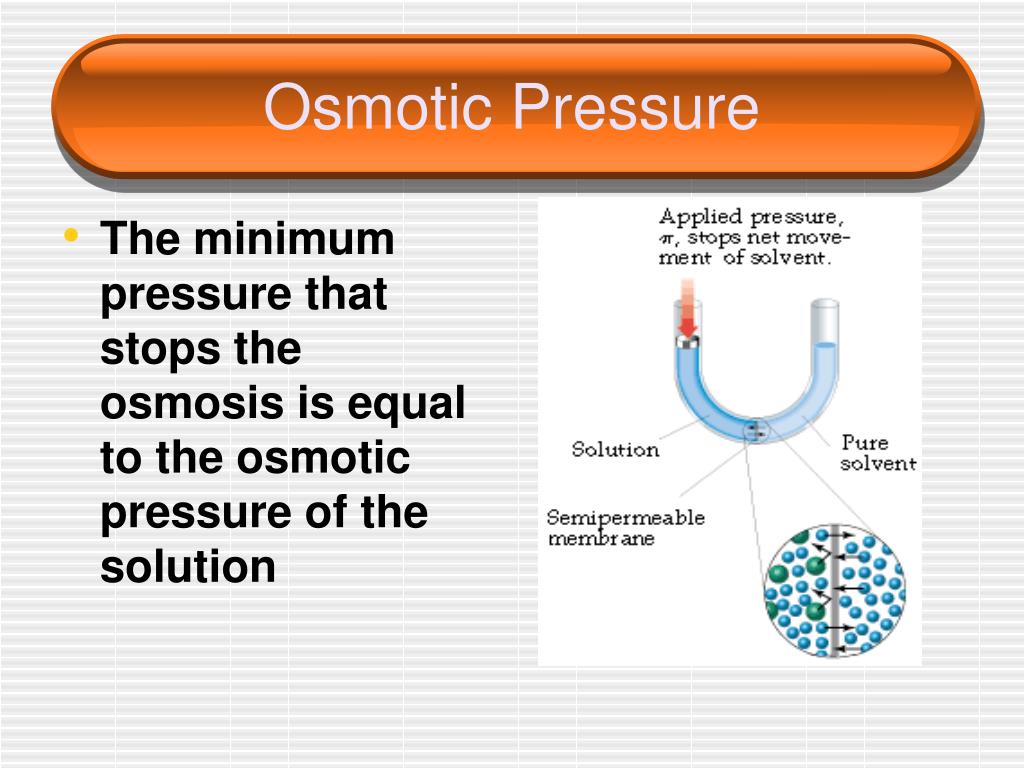 Osmotic Pressure

• The minimum pressure that stops the osmosis is equal to the osmotic pressure of the solution

Applied pressure, $\pi$, stops net movement of solvent.

Solution

Pure solvent

Semipermeable membrane